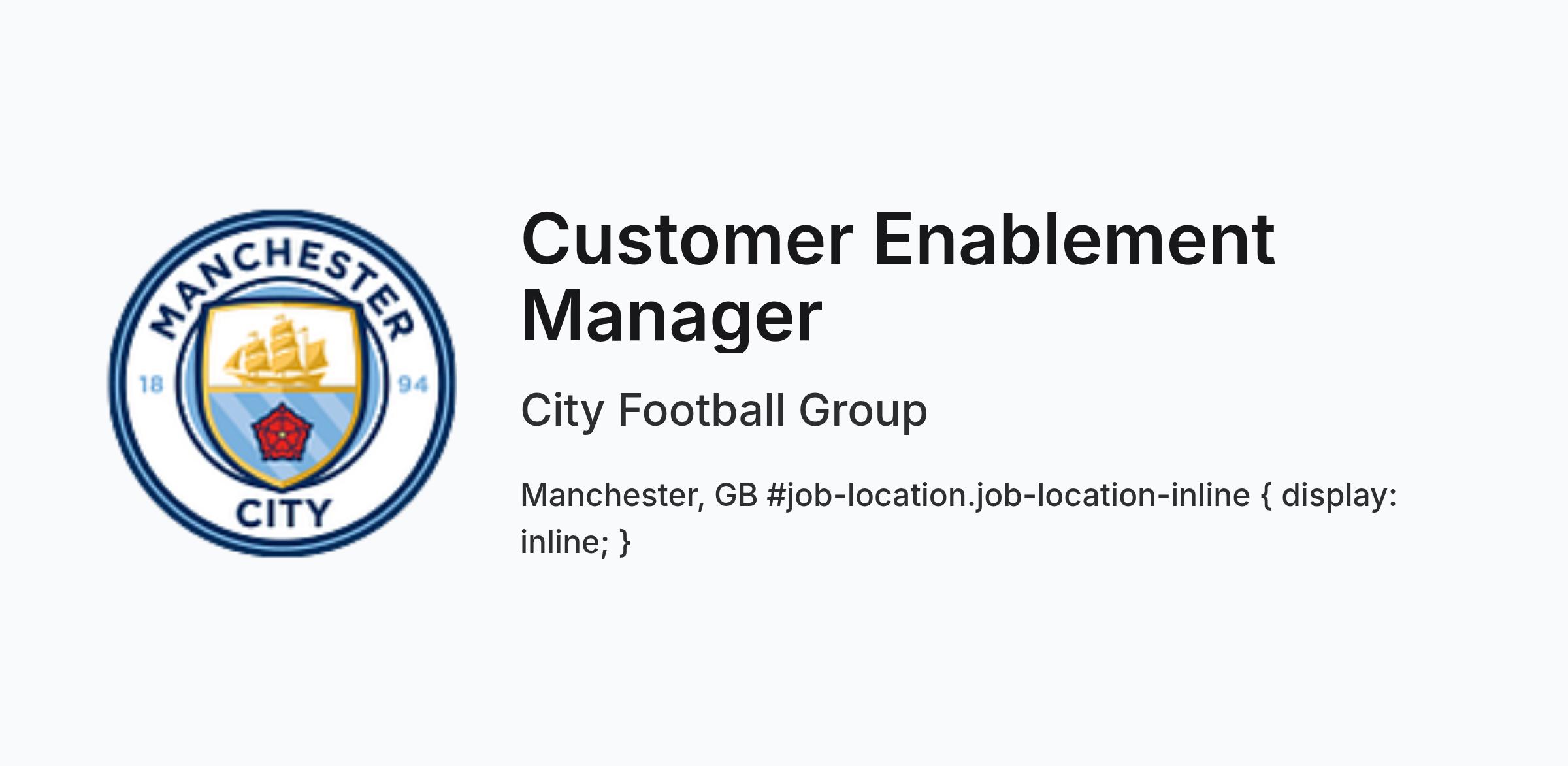 MANCHESTER
18 94
CITY

Customer Enablement Manager

City Football Group

Manchester, GB #job-location.job-location-inline { display: inline; }